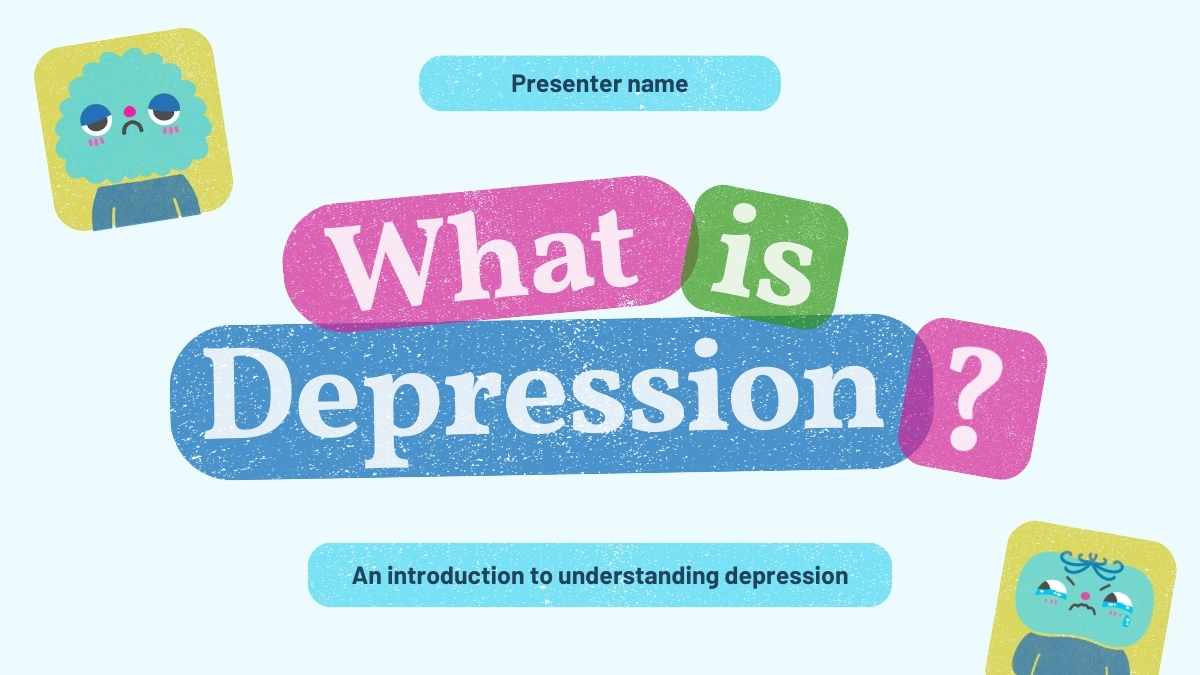 Presenter name

What is Depression ?

An introduction to understanding depression